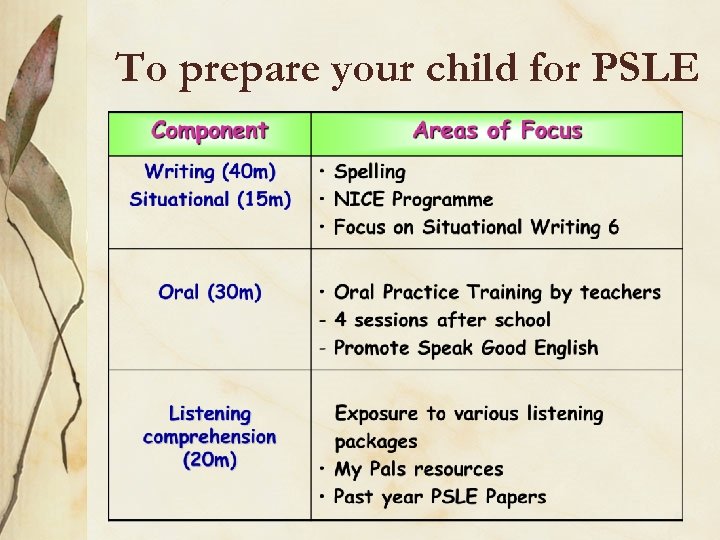 To prepare your child for PSLE

| Component | Areas of Focus |
|---|---|
| Writing (40m) Situational (15m) | • Spelling • NICE Programme • Focus on Situational Writing 6 |
| Oral (30m) | • Oral Practice Training by teachers - 4 sessions after school - Promote Speak Good English |
| Listening comprehension (20m) | Exposure to various listening packages • My Pals resources • Past year PSLE Papers |